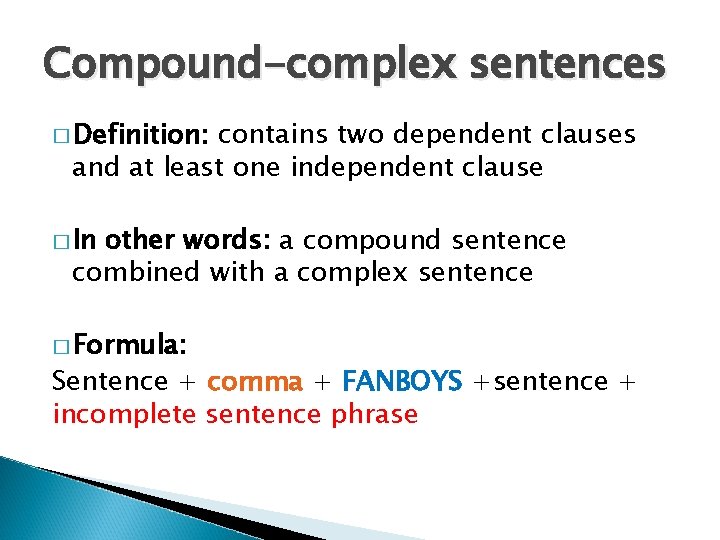 Compound-complex sentences

□ Definition: contains two dependent clauses and at least one independent clause

□ In other words: a compound sentence combined with a complex sentence

□ Formula:
Sentence + comma + FANBOYS +sentence + incomplete sentence phrase